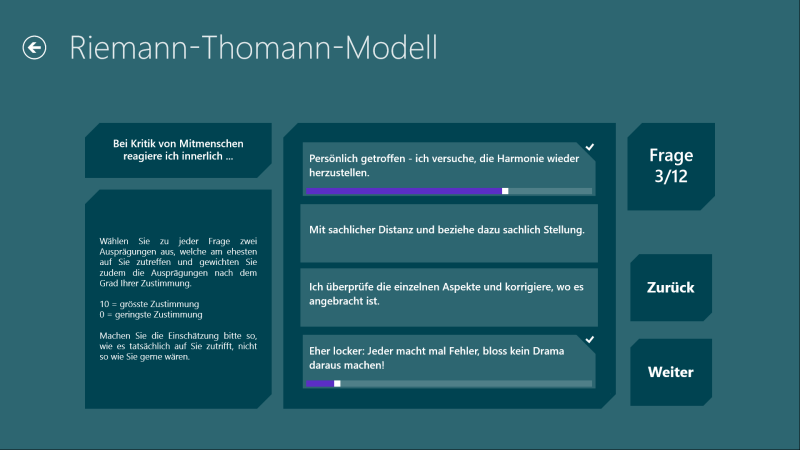 Riemann-Thomann-Modell

Bei Kritik von Mitmenschen reagiere ich innerlich ...

Wählen Sie zu jeder Frage zwei Ausprägungen aus, welche am ehesten auf Sie zutreffen und gewichten Sie zudem die Ausprägungen nach dem Grad Ihrer Zustimmung.

10 = grösste Zustimmung
0 = geringste Zustimmung

Machen Sie die Einschätzung bitte so, wie es tatsächlich auf Sie zutrifft, nicht so wie Sie gerne wären.

Persönlich getroffen - ich versuche, die Harmonie wieder herzustellen.

Mit sachlicher Distanz und beziehe dazu sachlich Stellung.

Ich überprüfe die einzelnen Aspekte und korrigiere, wo es angebracht ist.

Eher locker: Jeder macht mal Fehler, bloss kein Drama daraus machen!

Frage 3/12

Zurück

Weiter